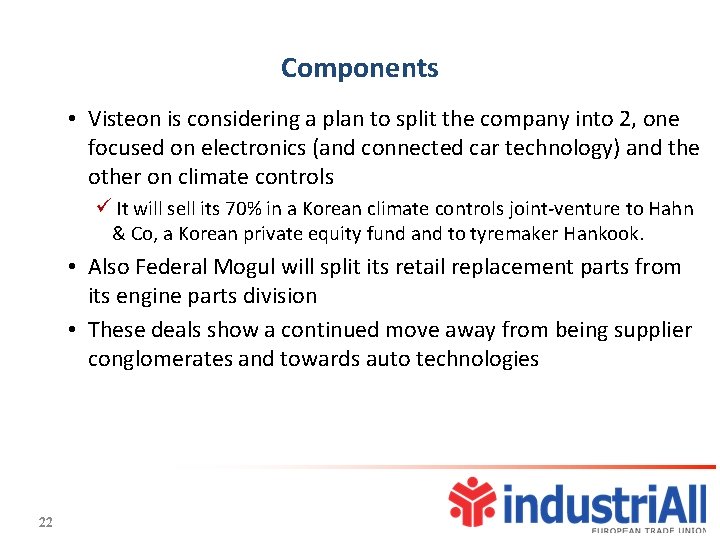 Components

• Visteon is considering a plan to split the company into 2, one focused on electronics (and connected car technology) and the other on climate controls

✓ It will sell its 70% in a Korean climate controls joint-venture to Hahn & Co, a Korean private equity fund and to tyremaker Hankook.

• Also Federal Mogul will split its retail replacement parts from its engine parts division

• These deals show a continued move away from being supplier conglomerates and towards auto technologies

22

industriAll
EUROPEAN TRADE UNION